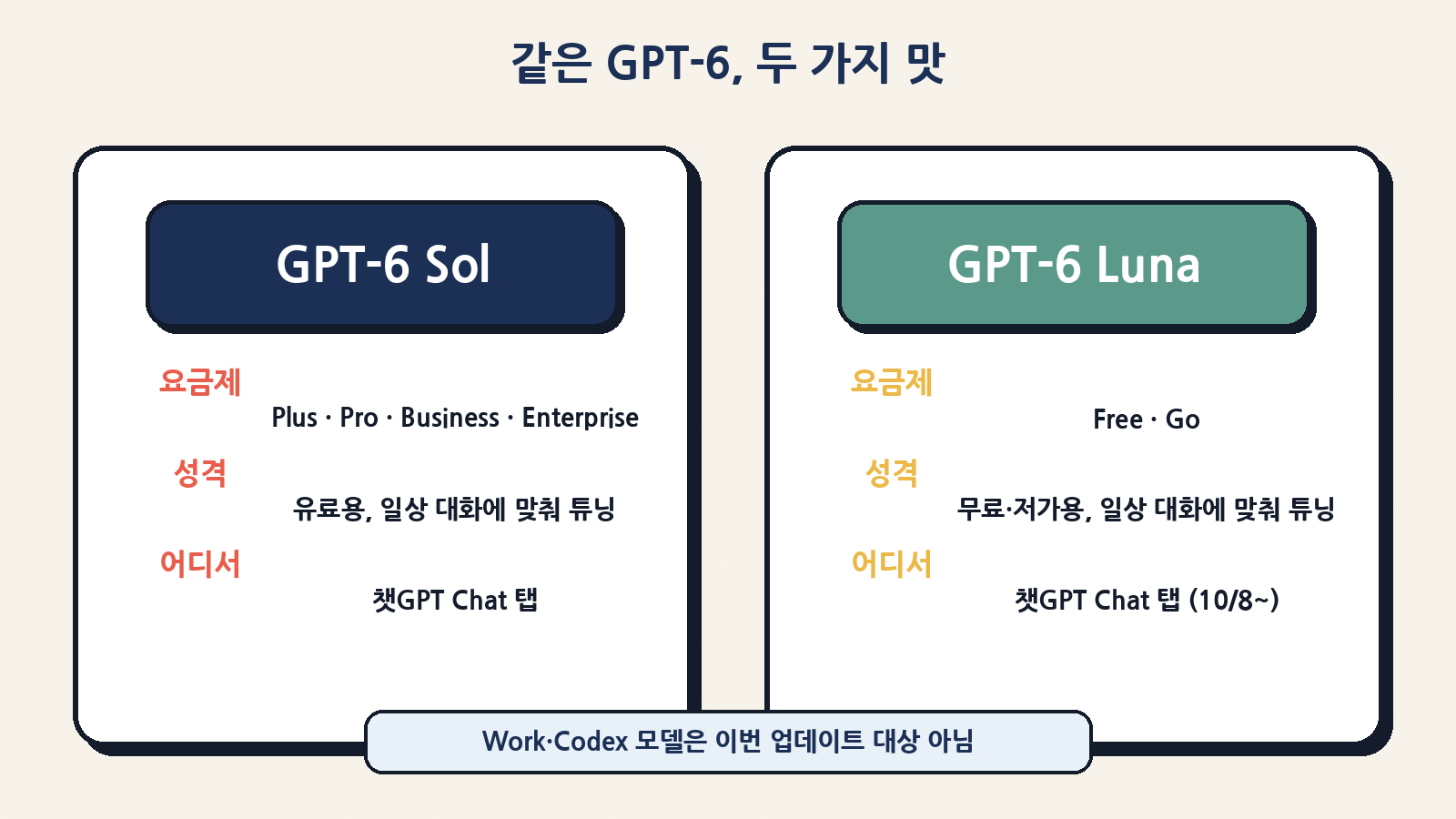 같은 GPT-6, 두 가지 맛

GPT-6 Sol

요금제

Plus · Pro · Business · Enterprise

성격

유료용, 일상 대화에 맞춰 튜닝

어디서

챗GPT Chat 탭

GPT-6 Luna

요금제

Free · Go

성격

무료·저가용, 일상 대화에 맞춰 튜닝

어디서

챗GPT Chat 탭 (10/8~)

Work·Codex 모델은 이번 업데이트 대상 아님